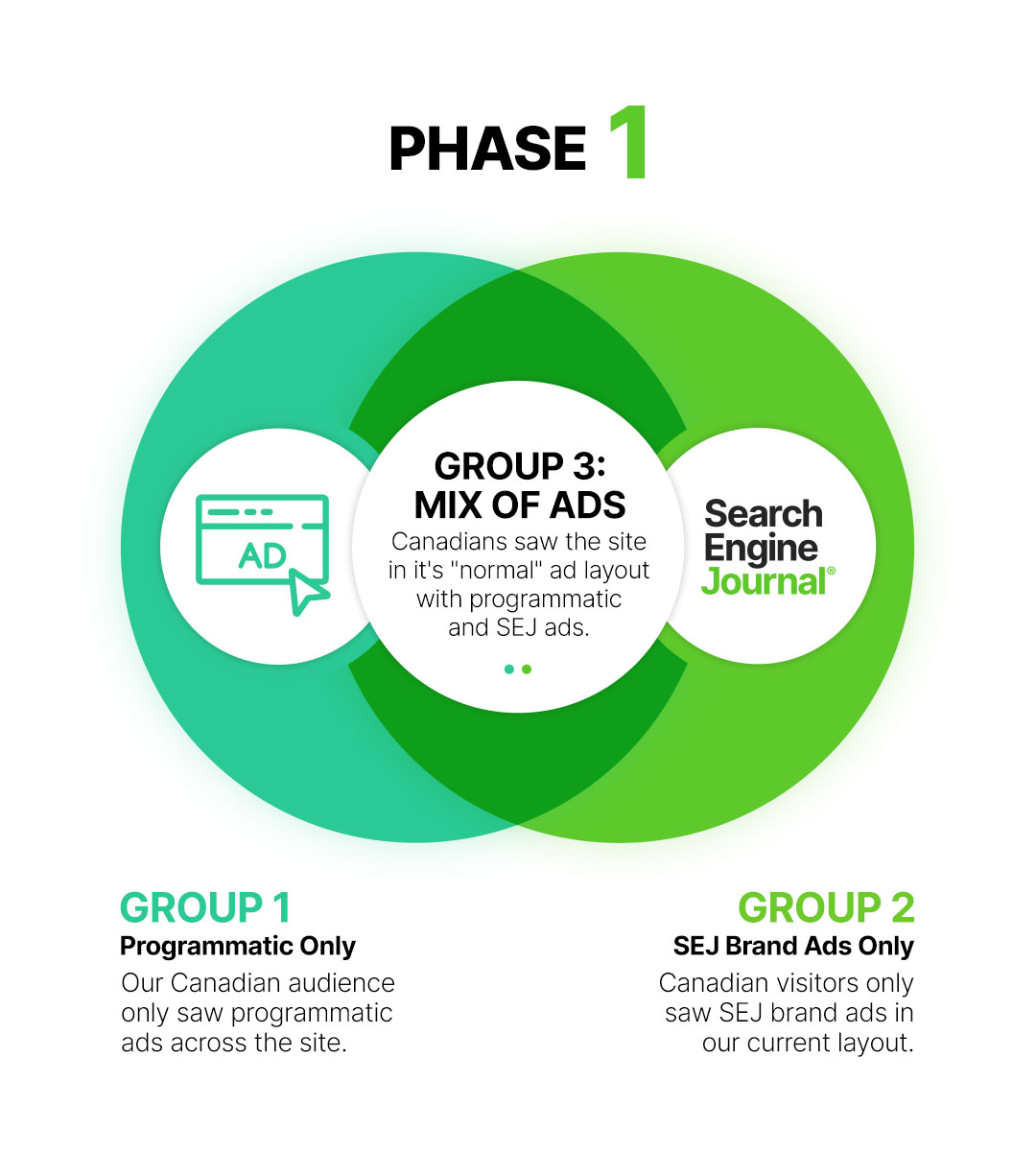 PHASE 1

AD

GROUP 3:
MIX OF ADS
Canadians saw the site in it's "normal" ad layout with programmatic and SEJ ads.

Search Engine Journal®

GROUP 1
Programmatic Only
Our Canadian audience only saw programmatic ads across the site.

GROUP 2
SEJ Brand Ads Only
Canadian visitors only saw SEJ brand ads in our current layout.